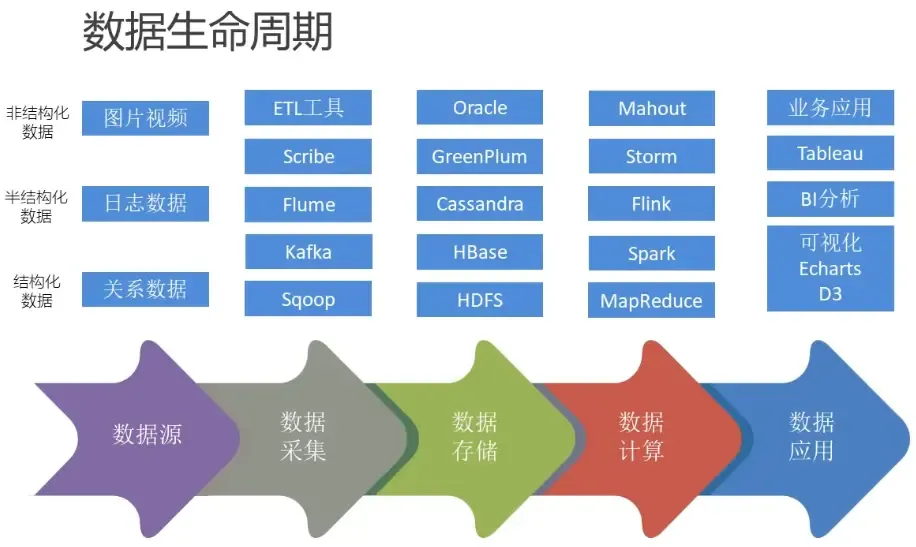 数据生命周期

非结构化数据 图片视频

半结构化数据 日志数据

结构化数据 关系数据

ETL工具
Scribe
Flume
Kafka
Sqoop

Oracle
GreenPlum
Cassandra
HBase
HDFS

Mahout
Storm
Flink
Spark
MapReduce

业务应用
Tableau
BI分析
可视化 Echarts D3

数据源

数据采集

数据存储

数据计算

数据应用